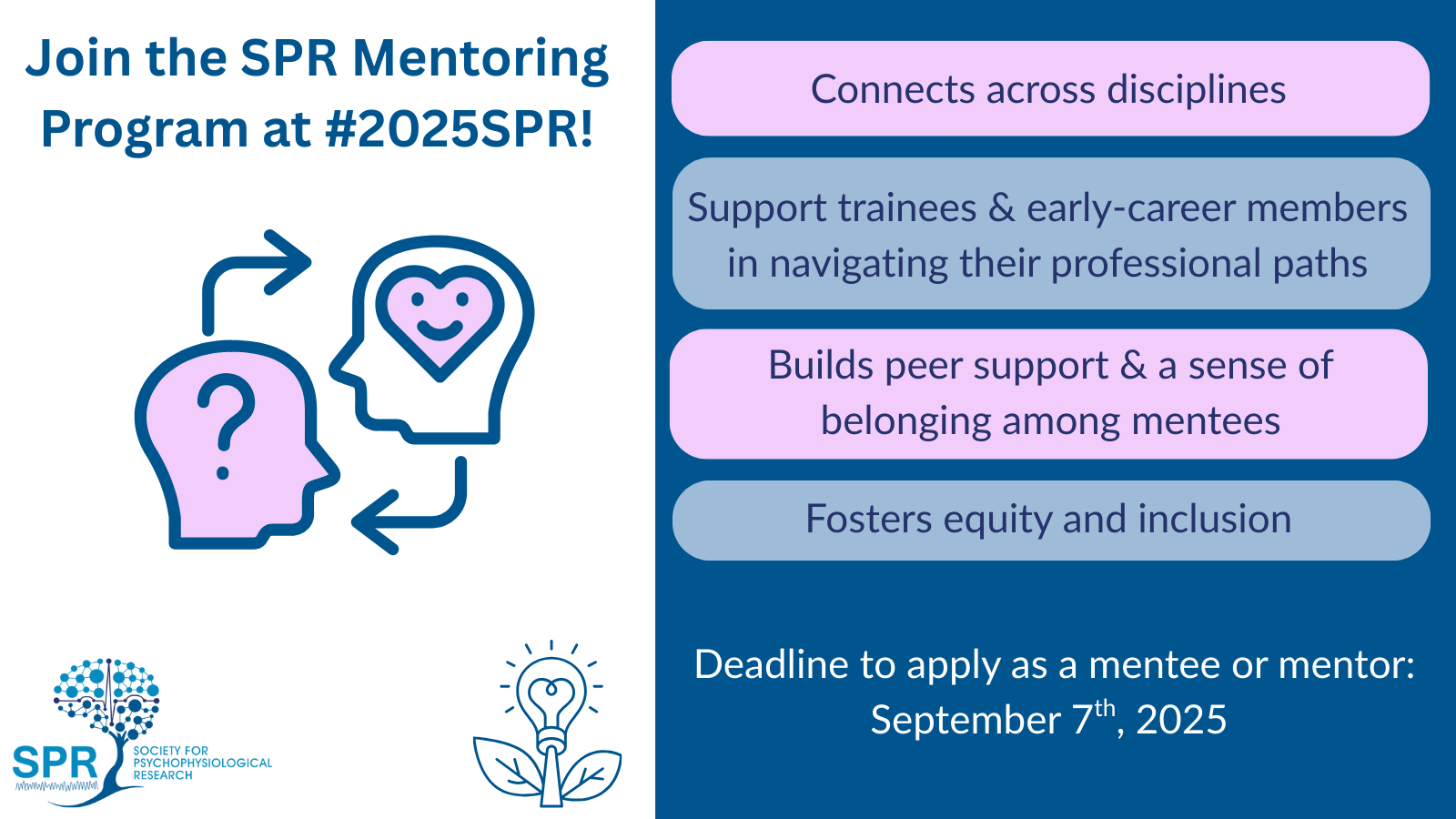 Join the SPR Mentoring Program at #2025SPR!

?

SPR SOCIETY FOR PSYCHOPHYSIOLOGICAL RESEARCH

Connects across disciplines

Support trainees & early-career members in navigating their professional paths

Builds peer support & a sense of belonging among mentees

Fosters equity and inclusion

Deadline to apply as a mentee or mentor: September 7$^{th}$, 2025